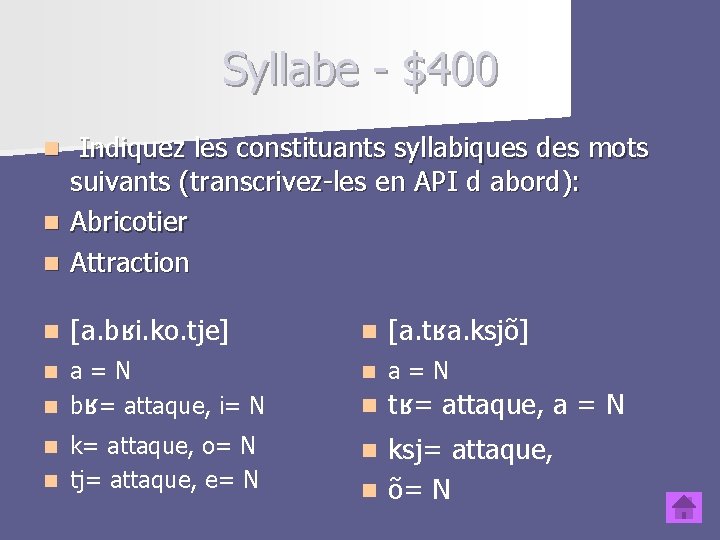 Syllabe - $400

Indiquez les constituants syllabiques des mots suivants (transcrivez-les en API d abord):

Abricotier

Attraction

[a.bʁi.ko.tje]

a = N

bʁ= attaque, i= N

k= attaque, o= N

tj= attaque, e= N

[a.tʁa.ksjõ]

a = N

tʁ= attaque, a = N

ksj= attaque,

õ= N